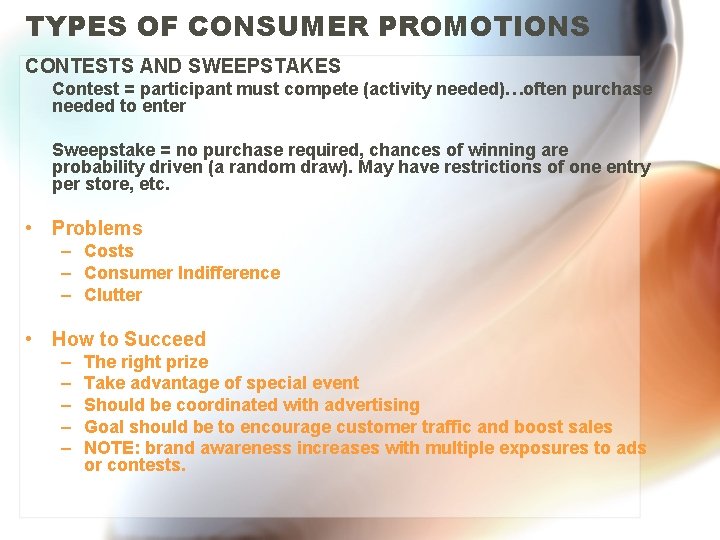 TYPES OF CONSUMER PROMOTIONS

CONTESTS AND SWEEPSTAKES

Contest = participant must compete (activity needed)…often purchase needed to enter

Sweepstake = no purchase required, chances of winning are probability driven (a random draw). May have restrictions of one entry per store, etc.

• Problems
– Costs
– Consumer Indifference
– Clutter

• How to Succeed
– The right prize
– Take advantage of special event
– Should be coordinated with advertising
– Goal should be to encourage customer traffic and boost sales
– NOTE: brand awareness increases with multiple exposures to ads or contests.